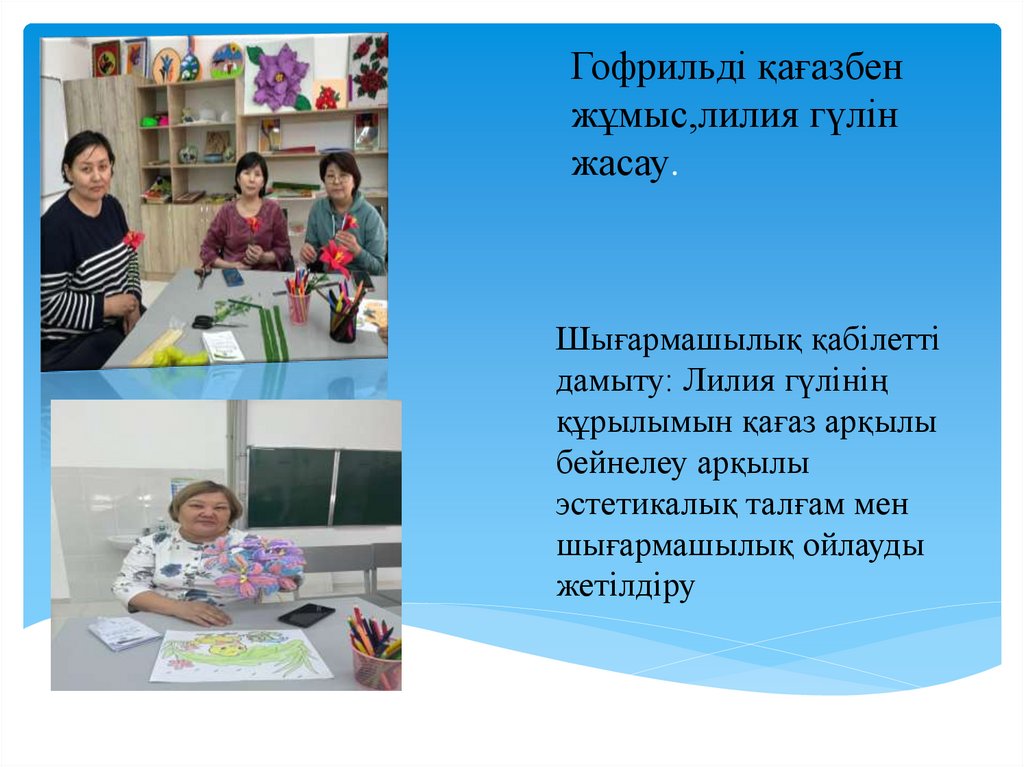 Гофрильді қағазбен жұмыс,лилия гүлін жасау.

Шығармашылық қабілетті дамыту: Лилия гүлінің құрылымын қағаз арқылы бейнелеу арқылы эстетикалық талғам мен шығармашылық ойлауды жетілдіру